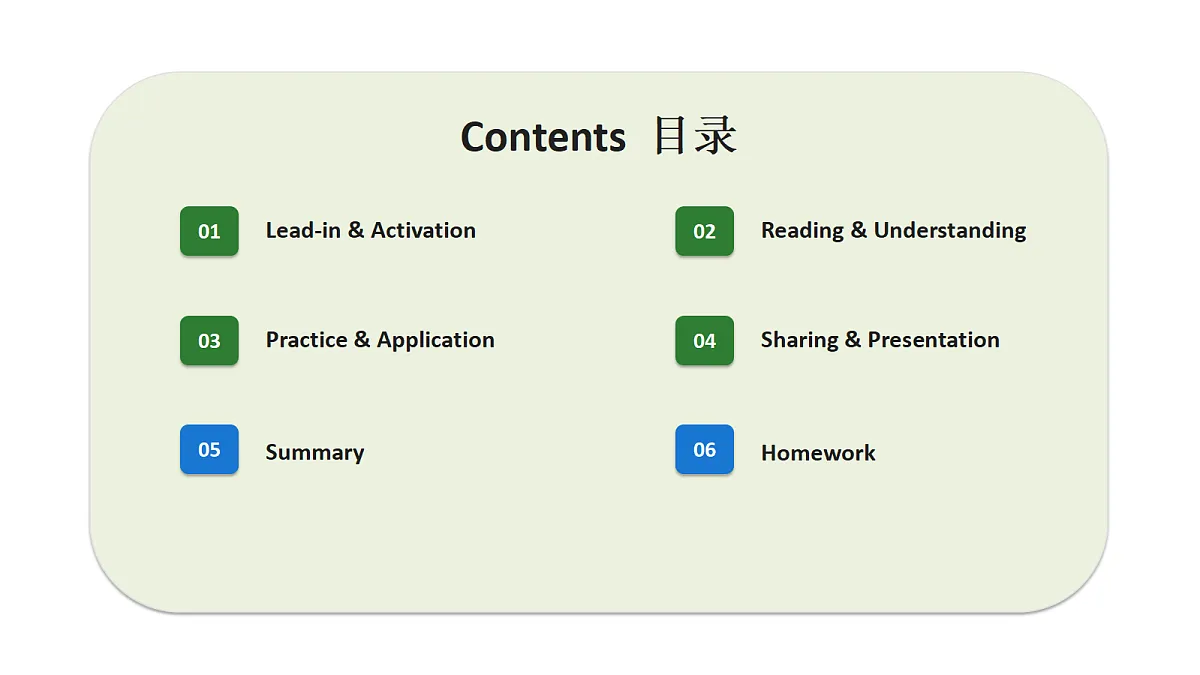 Contents 目录

01 Lead-in & Activation

02 Reading & Understanding

03 Practice & Application

04 Sharing & Presentation

05 Summary

06 Homework